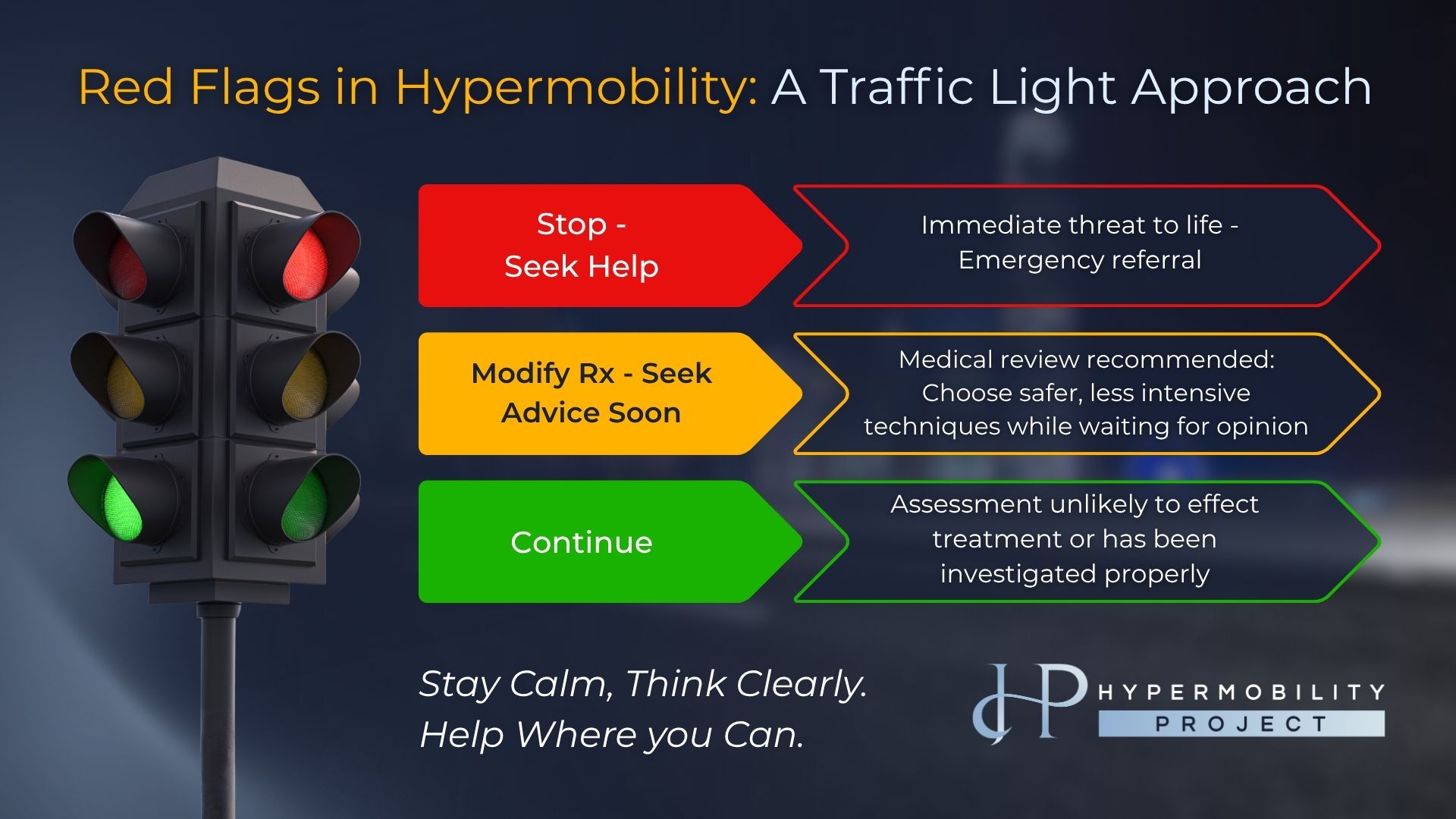 Red Flags in Hypermobility: A Traffic Light Approach

Stop - Seek Help

Immediate threat to life - Emergency referral

Modify Rx - Seek Advice Soon

Medical review recommended: Choose safer, less intensive techniques while waiting for opinion

Continue

Assessment unlikely to effect treatment or has been investigated properly

Stay Calm, Think Clearly.
Help Where you Can.

HP HYPERMOBILITY PROJECT